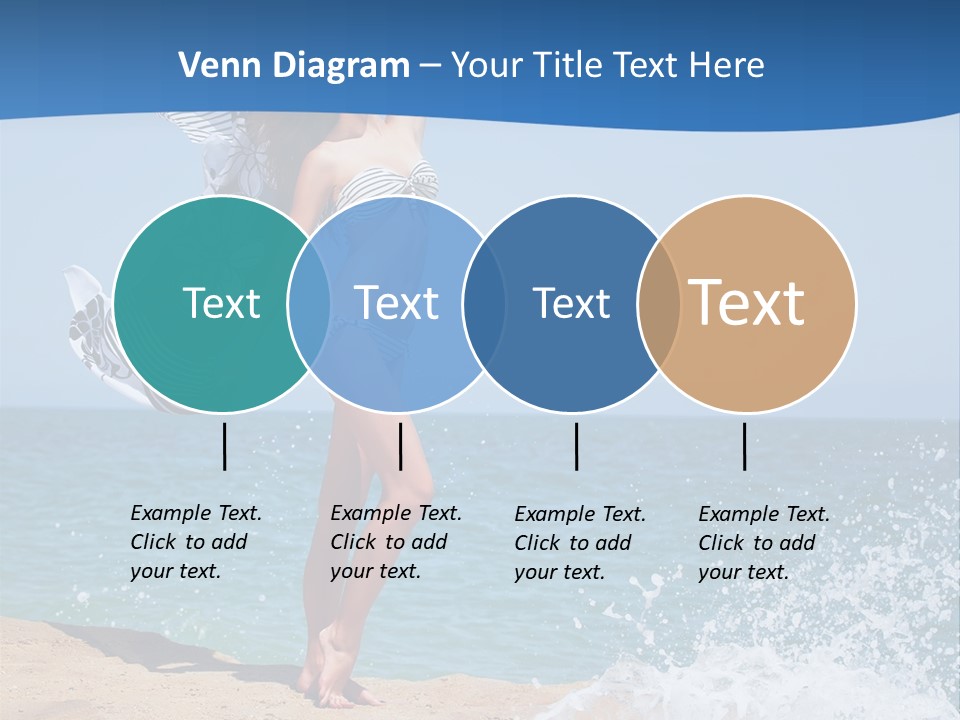 Venn Diagram – Your Title Text Here

Text

Text

Text

Text

Example Text. Click to add your text.

Example Text. Click to add your text.

Example Text. Click to add your text.

Example Text. Click to add your text.